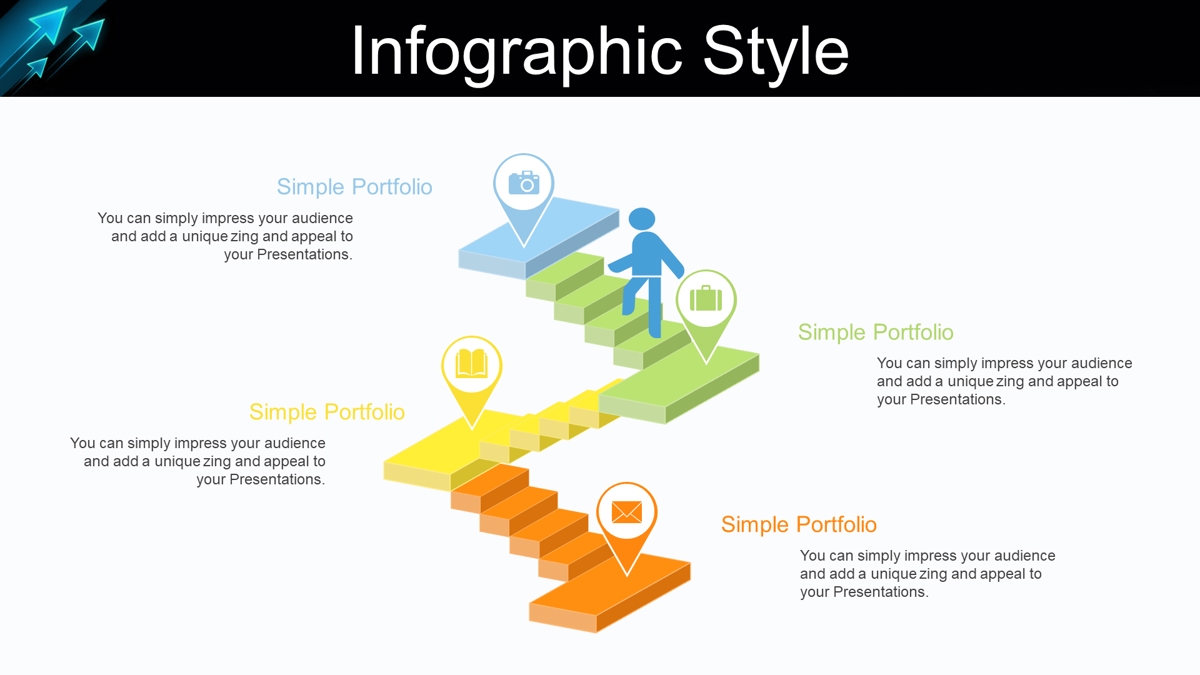 Infographic Style

Simple Portfolio

You can simply impress your audience and add a unique zing and appeal to your Presentations.

Simple Portfolio

You can simply impress your audience and add a unique zing and appeal to your Presentations.

Simple Portfolio

You can simply impress your audience and add a unique zing and appeal to your Presentations.

Simple Portfolio

You can simply impress your audience and add a unique zing and appeal to your Presentations.